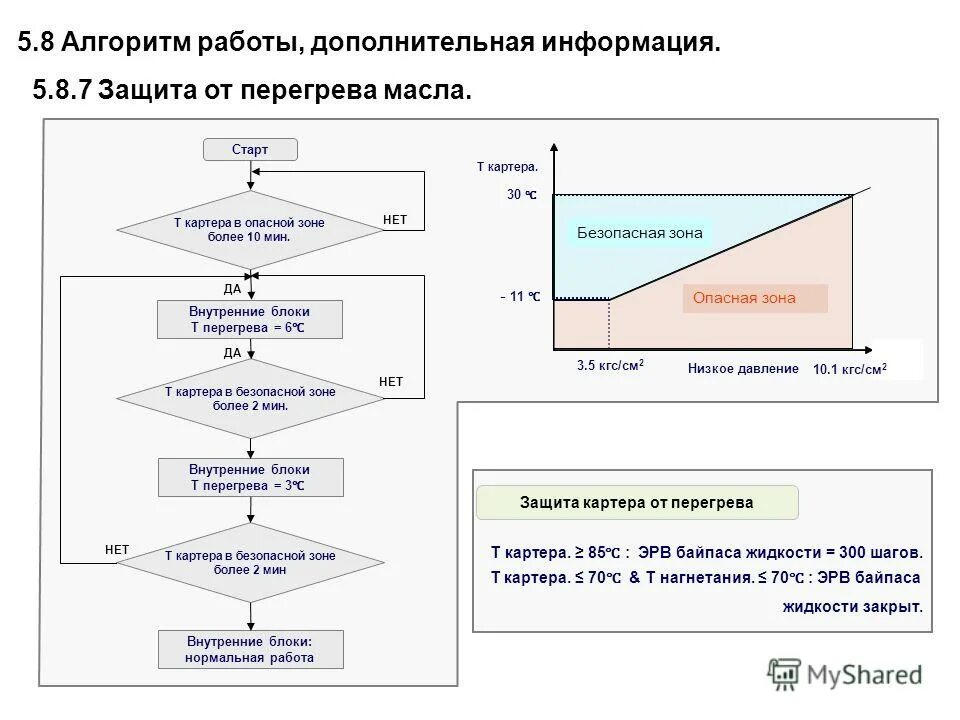 5.8 Алгоритм работы, дополнительная информация.

5.8.7 Защита от перегрева масла.

Старт

Т картера в опасной зоне более 10 мин.

НЕТ

ДА

Внутренние блоки Т перегрева = 6℃

ДА

Т картера в безопасной зоне более 2 мин.

НЕТ

Внутренние блоки Т перегрева = 3℃

НЕТ

Т картера в безопасной зоне более 2 мин

Внутренние блоки: нормальная работа

Т картера.

30 ℃

Безопасная зона

- 11 ℃

Опасная зона

3.5 кгс/см$^2$

Низкое давление

10.1 кгс/см$^2$

Защита картера от перегрева

Т картера. ≥ 85℃ : ЭРВ байпаса жидкости = 300 шагов.

Т картера. ≤ 70℃ & Т нагнетания. ≤ 70℃ : ЭРВ байпаса жидкости закрыт.

MyShared